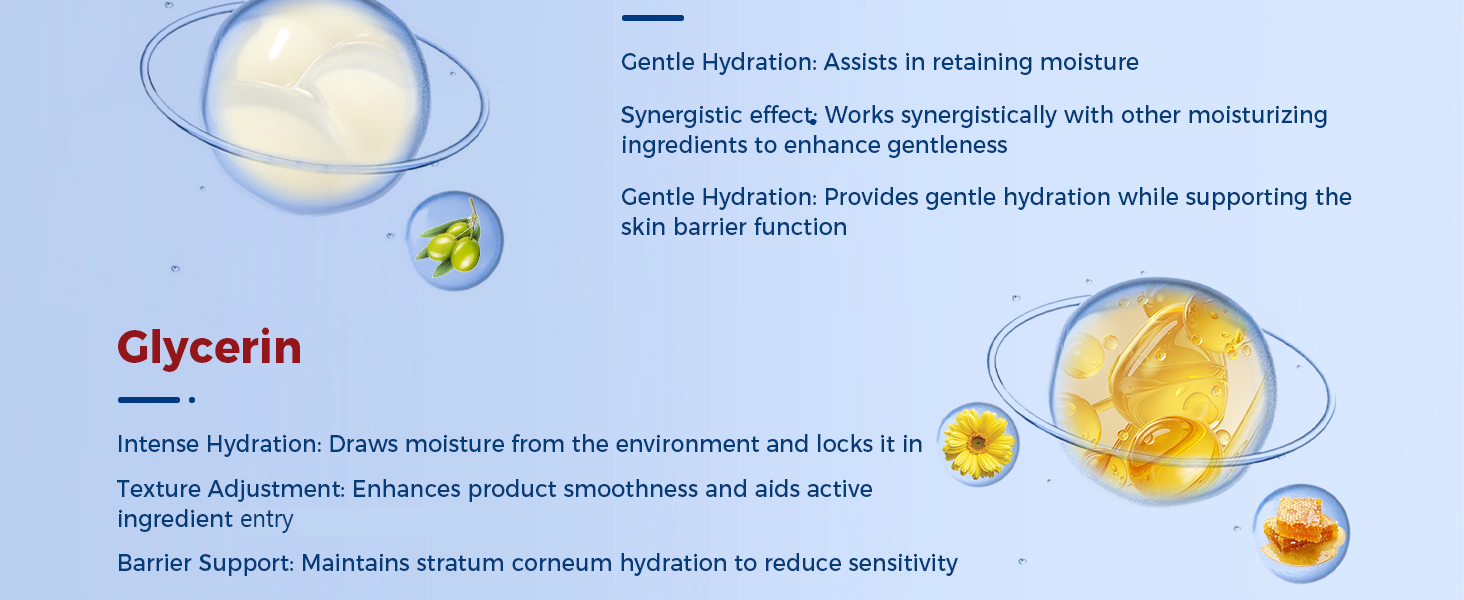 Gentle Hydration: Assists in retaining moisture

Synergistic effect: Works synergistically with other moisturizing ingredients to enhance gentleness

Gentle Hydration: Provides gentle hydration while supporting the skin barrier function

Glycerin

Intense Hydration: Draws moisture from the environment and locks it in

Texture Adjustment: Enhances product smoothness and aids active ingredient entry

Barrier Support: Maintains stratum corneum hydration to reduce sensitivity